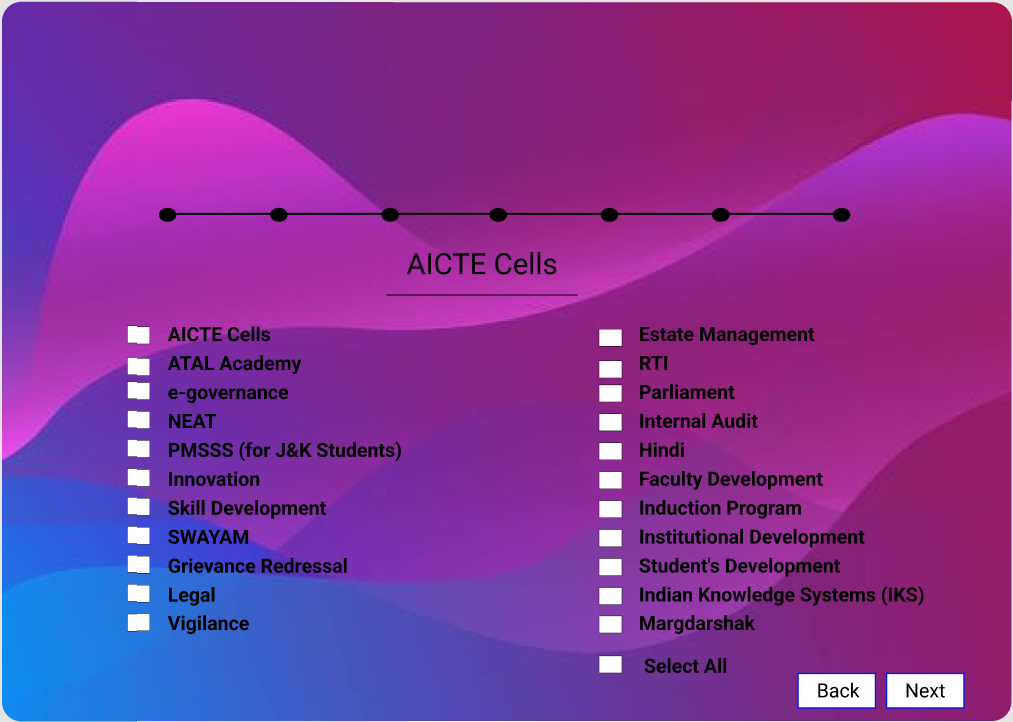 AICTE Cells

AICTE Cells
ATAL Academy
e-governance
NEAT
PMSSS (for J&K Students)
Innovation
Skill Development
SWAYAM
Grievance Redressal
Legal
Vigilance

Estate Management
RTI
Parliament
Internal Audit
Hindi
Faculty Development
Induction Program
Institutional Development
Student's Development
Indian Knowledge Systems (IKS)
Margdarshak

Select All

Back
Next